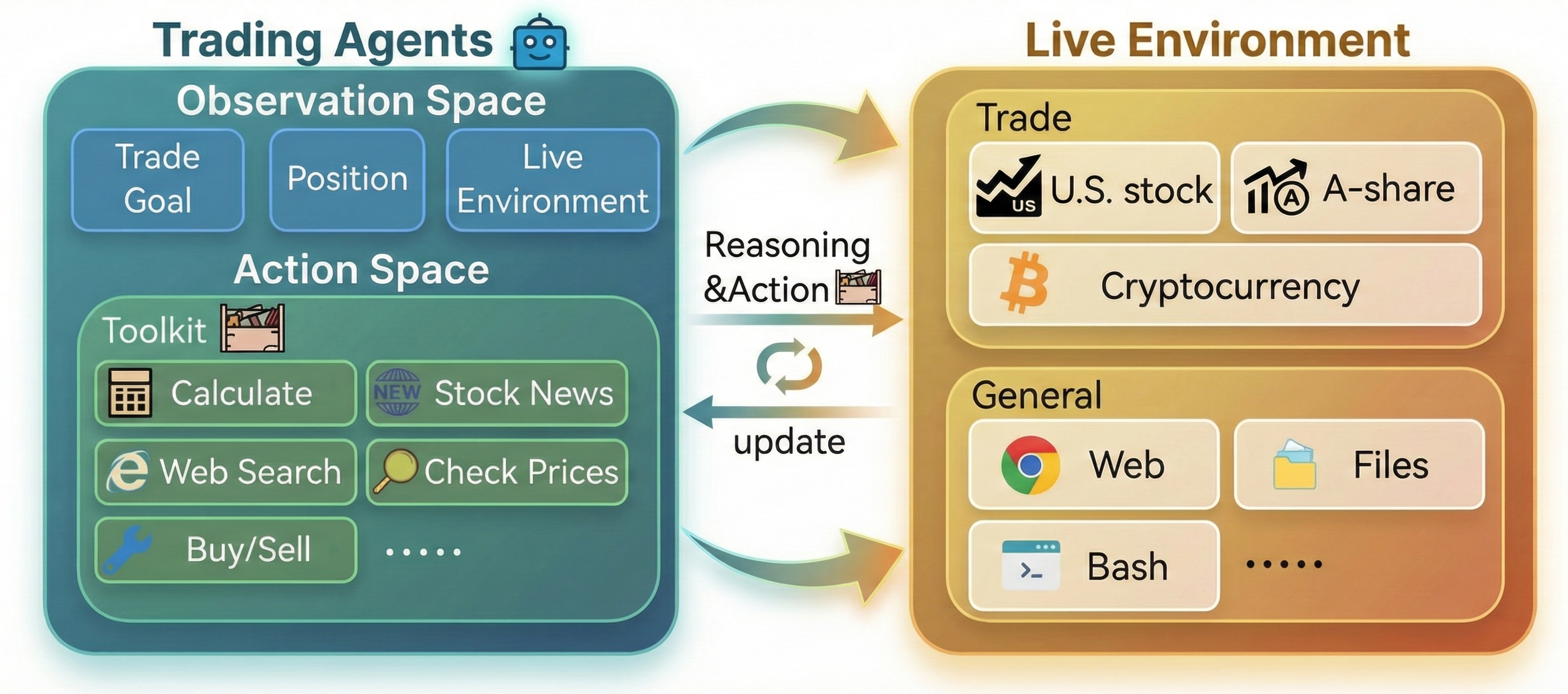 Trading Agents

Observation Space

Trade Goal

Position

Live Environment

Action Space

Toolkit

Calculate

NEW Stock News

Web Search

Check Prices

Buy/Sell

.....

Reasoning &Action

update

Live Environment

Trade

US U.S. stock

A A-share

Cryptocurrency

General

Web

Files

Bash

.....